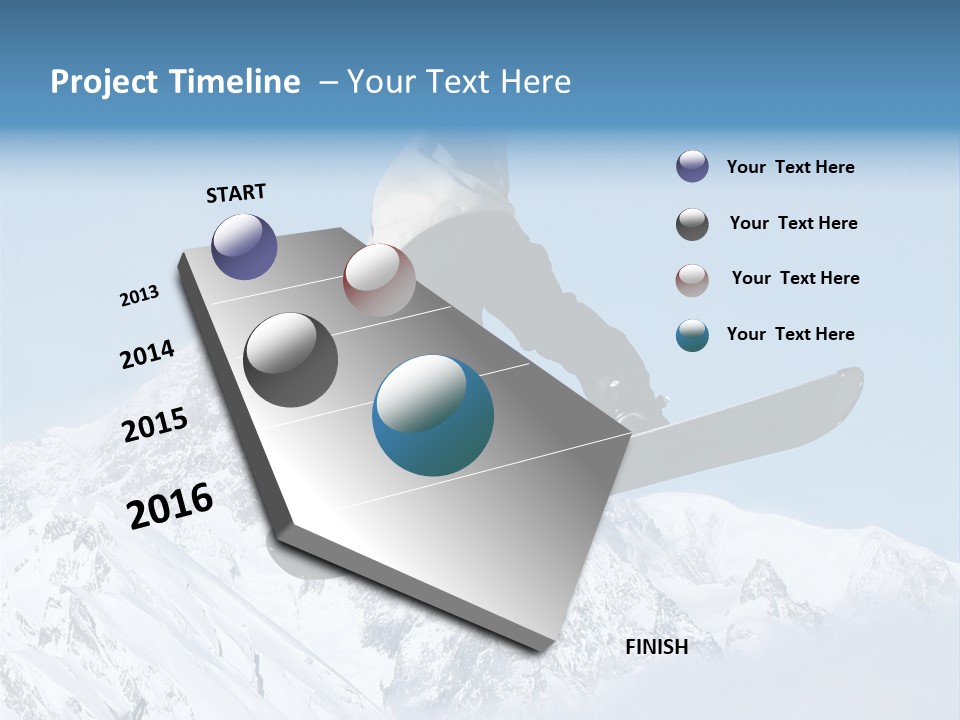 Project Timeline – Your Text Here

START

2013

2014

2015

2016

FINISH

Your Text Here

Your Text Here

Your Text Here

Your Text Here